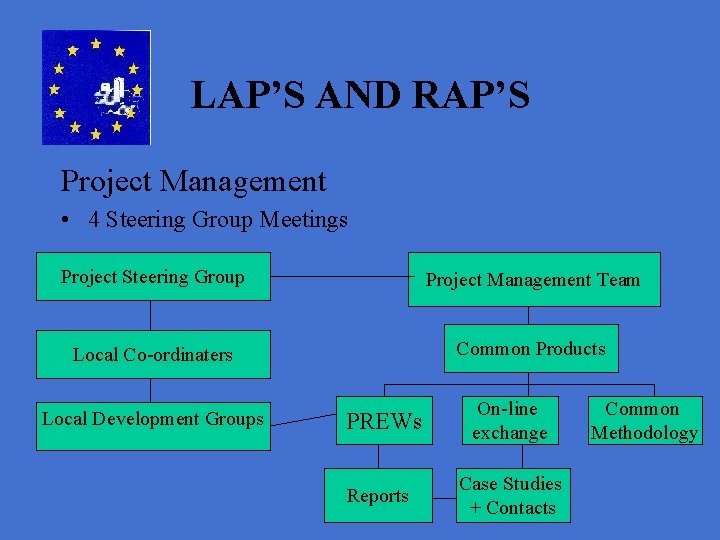 LAP'S AND RAP'S

Project Management

• 4 Steering Group Meetings

Project Steering Group

Project Management Team

Local Co-ordinaters

Common Products

Local Development Groups

PREWs

On-line exchange

Common Methodology

Reports

Case Studies + Contacts